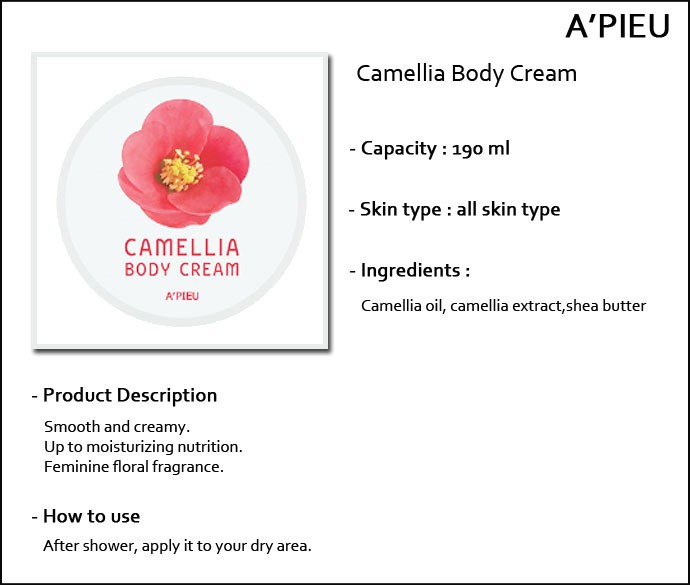 A'PIEU

CAMELLIA
BODY CREAM
A'PIEU

Camellia Body Cream

- Capacity : 190 ml

- Skin type : all skin type

- Ingredients :

Camellia oil, camellia extract,shea butter

- Product Description

Smooth and creamy.
Up to moisturizing nutrition.
Feminine floral fragrance.

- How to use

After shower, apply it to your dry area.